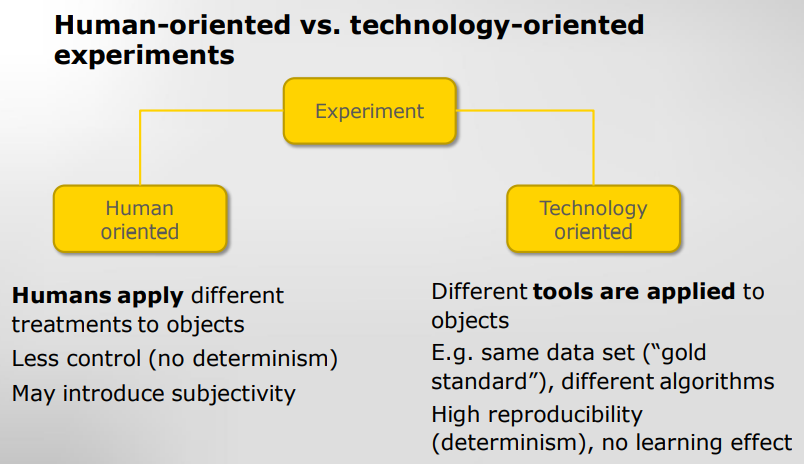 Human-oriented vs. technology-oriented experiments

Experiment

Human oriented

Technology oriented

Humans apply different treatments to objects

Less control (no determinism)

May introduce subjectivity

Different tools are applied to objects

E.g. same data set (“gold standard”), different algorithms

High reproducibility (determinism), no learning effect